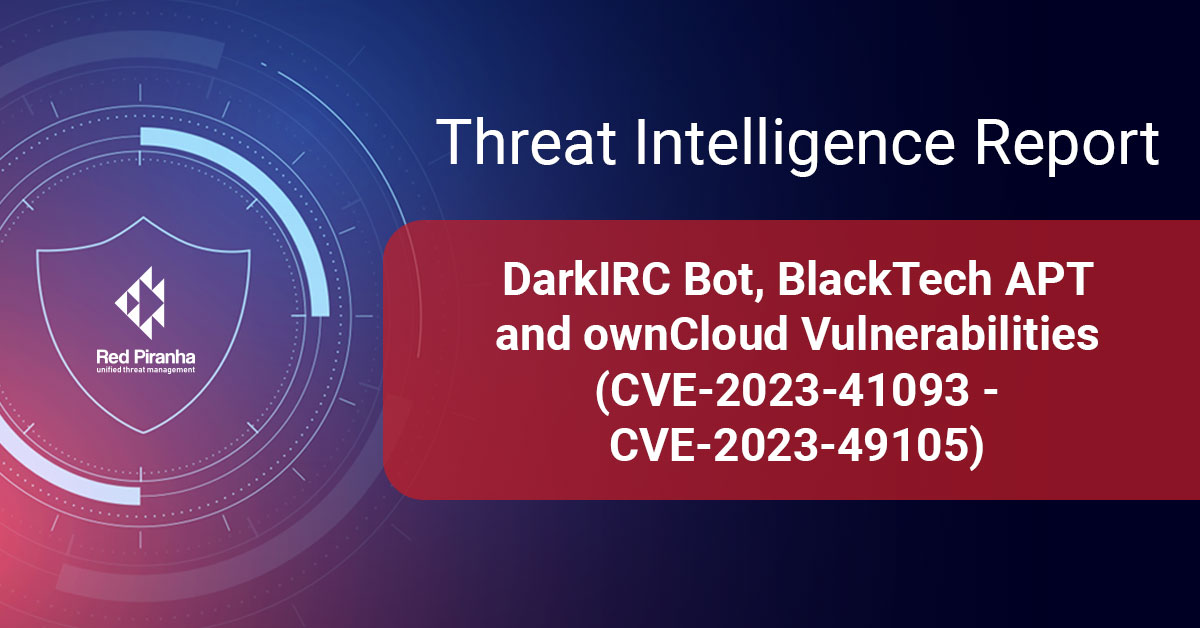 Red Piranha
unified threat management

Threat Intelligence Report

DarkIRC Bot, BlackTech APT and ownCloud Vulnerabilities (CVE-2023-41093 - CVE-2023-49105)